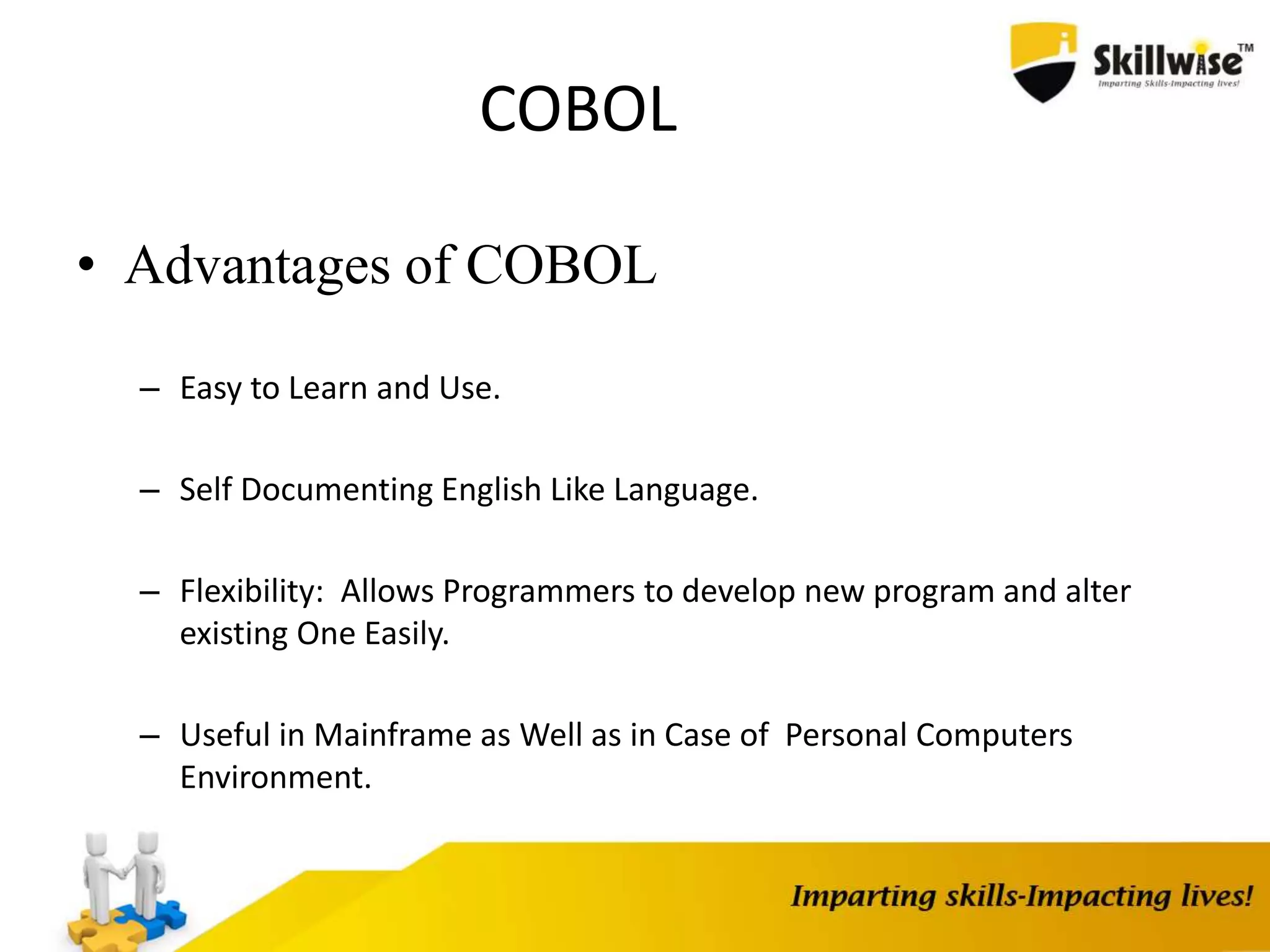 Skillwise™
Imparting Skills-Impacting lives!

COBOL

• Advantages of COBOL

– Easy to Learn and Use.

– Self Documenting English Like Language.

– Flexibility: Allows Programmers to develop new program and alter existing One Easily.

– Useful in Mainframe as Well as in Case of Personal Computers Environment.

Imparting skills-Impacting lives!